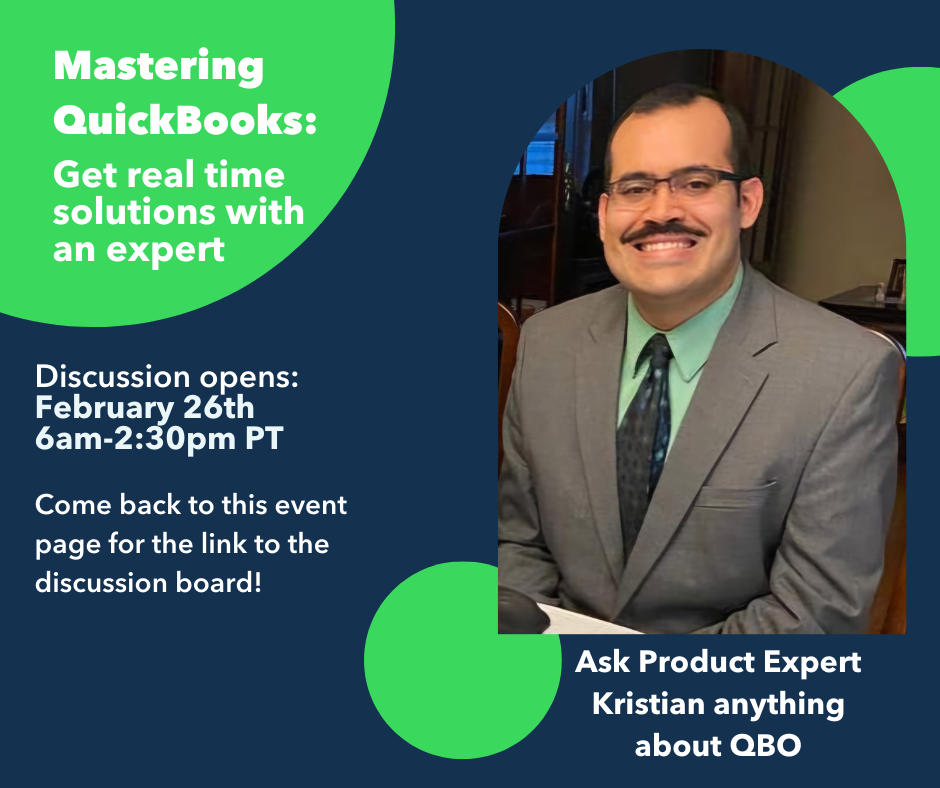 Mastering QuickBooks:

Get real time solutions with an expert

Discussion opens:
February 26th
6am-2:30pm PT

Come back to this event page for the link to the discussion board!

Ask Product Expert Kristian anything about QBO